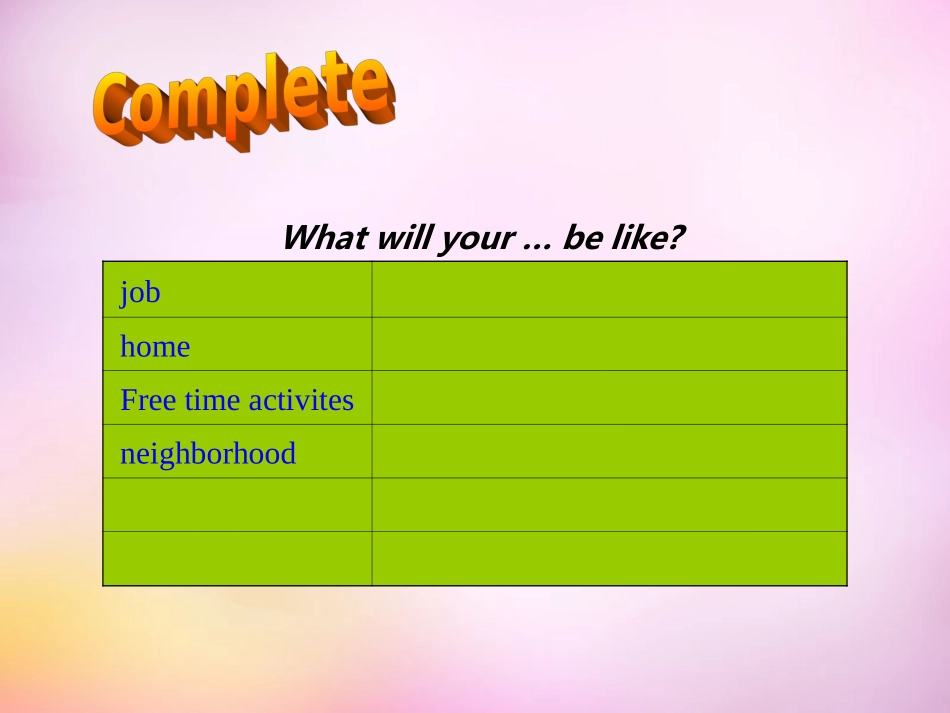 Complete

What will your … be like?

| job | |
|---|---|
| home | |
| Free time activites | |
| neighborhood | |
| | |
| | |